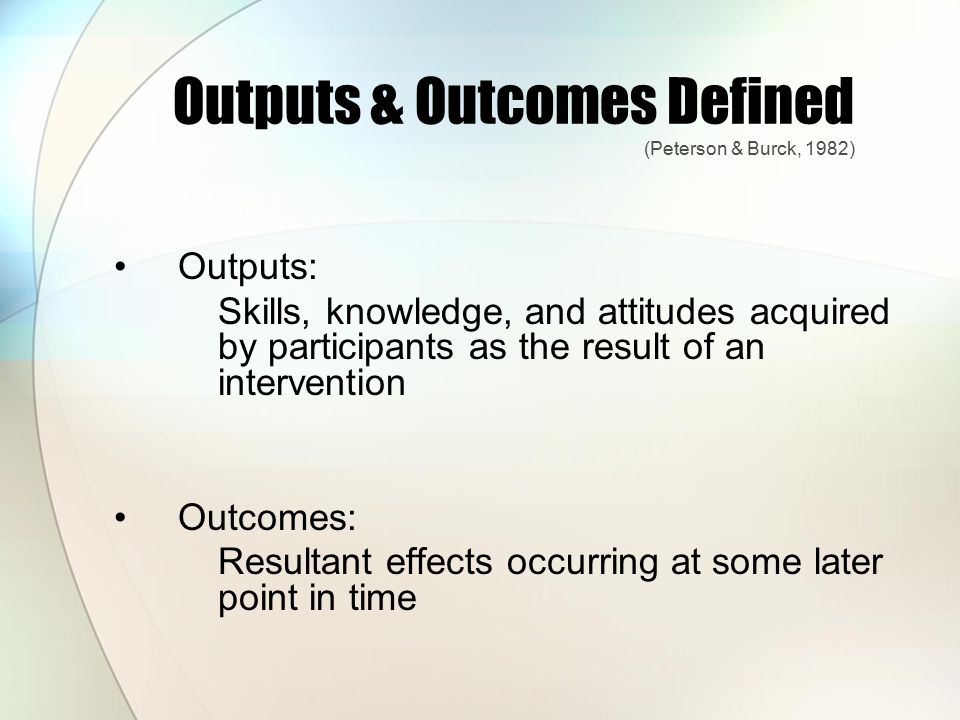 Outputs & Outcomes Defined
(Peterson & Burck, 1982)

• Outputs:
Skills, knowledge, and attitudes acquired by participants as the result of an intervention

• Outcomes:
Resultant effects occurring at some later point in time